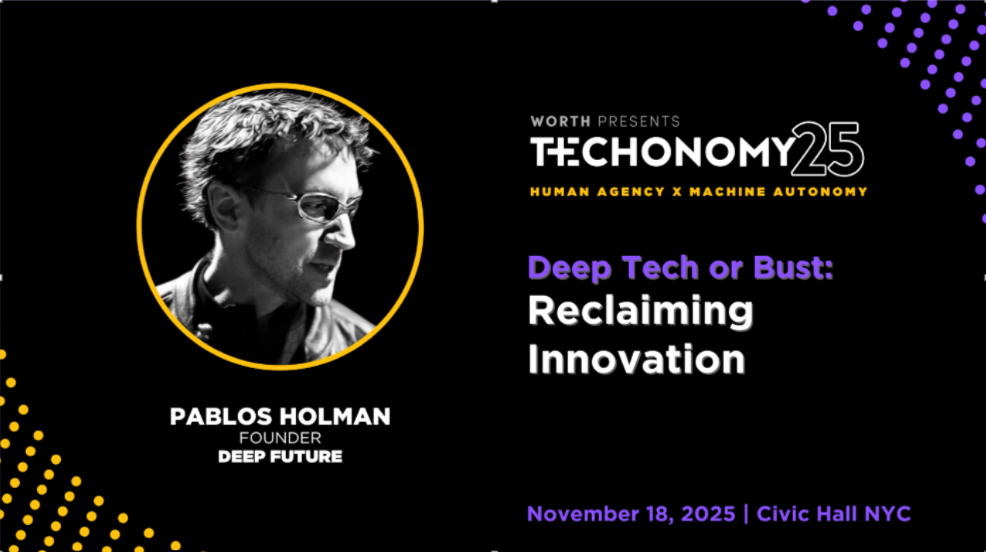 PABLOS HOLMAN
FOUNDER
DEEP FUTURE

WORTH PRESENTS
TECHONOMY25
HUMAN AGENCY X MACHINE AUTONOMY

Deep Tech or Bust:
Reclaiming Innovation

November 18, 2025 | Civic Hall NYC